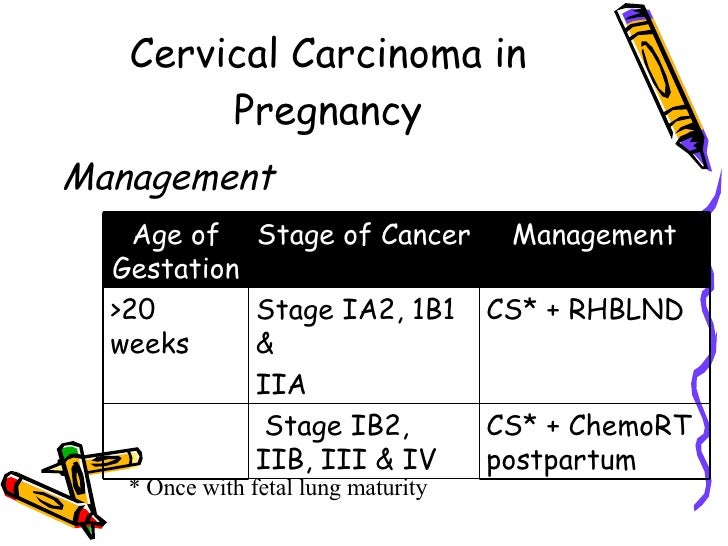 Cervical Carcinoma in Pregnancy

Management

| Age of Gestation | Stage of Cancer | Management |
|---|---|---|
| >20 weeks | Stage IA2, 1B1 & IIA | CS* + RHBLND |
| | Stage IB2, IIB, III & IV | CS* + ChemoRT postpartum |

* Once with fetal lung maturity